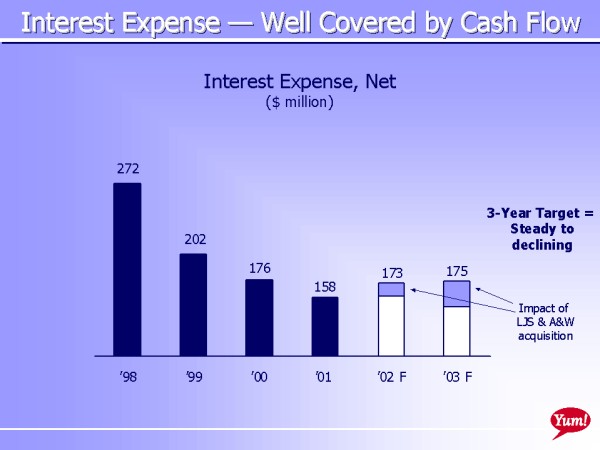 Interest Expense — Well Covered by Cash Flow

Interest Expense, Net
($ million)

272

202

176

158

173

175

3-Year Target = Steady to declining

Impact of LJS & A&W acquisition

'98

'99

'00

'01

'02 F

'03 F

Yum!